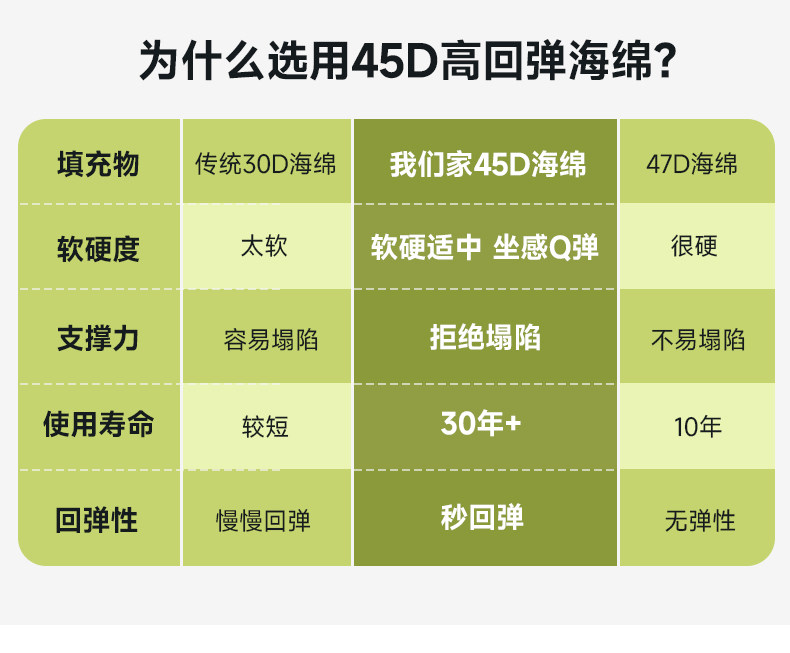 为什么选用45D高回弹海绵?

| 填充物 | 传统30D海绵 | 我们家45D海绵 | 47D海绵 |
|---|---|---|---|
| 软硬度 | 太软 | 软硬适中 坐感Q弹 | 很硬 |
| 支撑力 | 容易塌陷 | 拒绝塌陷 | 不易塌陷 |
| 使用寿命 | 较短 | 30年+ | 10年 |
| 回弹性 | 慢慢回弹 | 秒回弹 | 无弹性 |